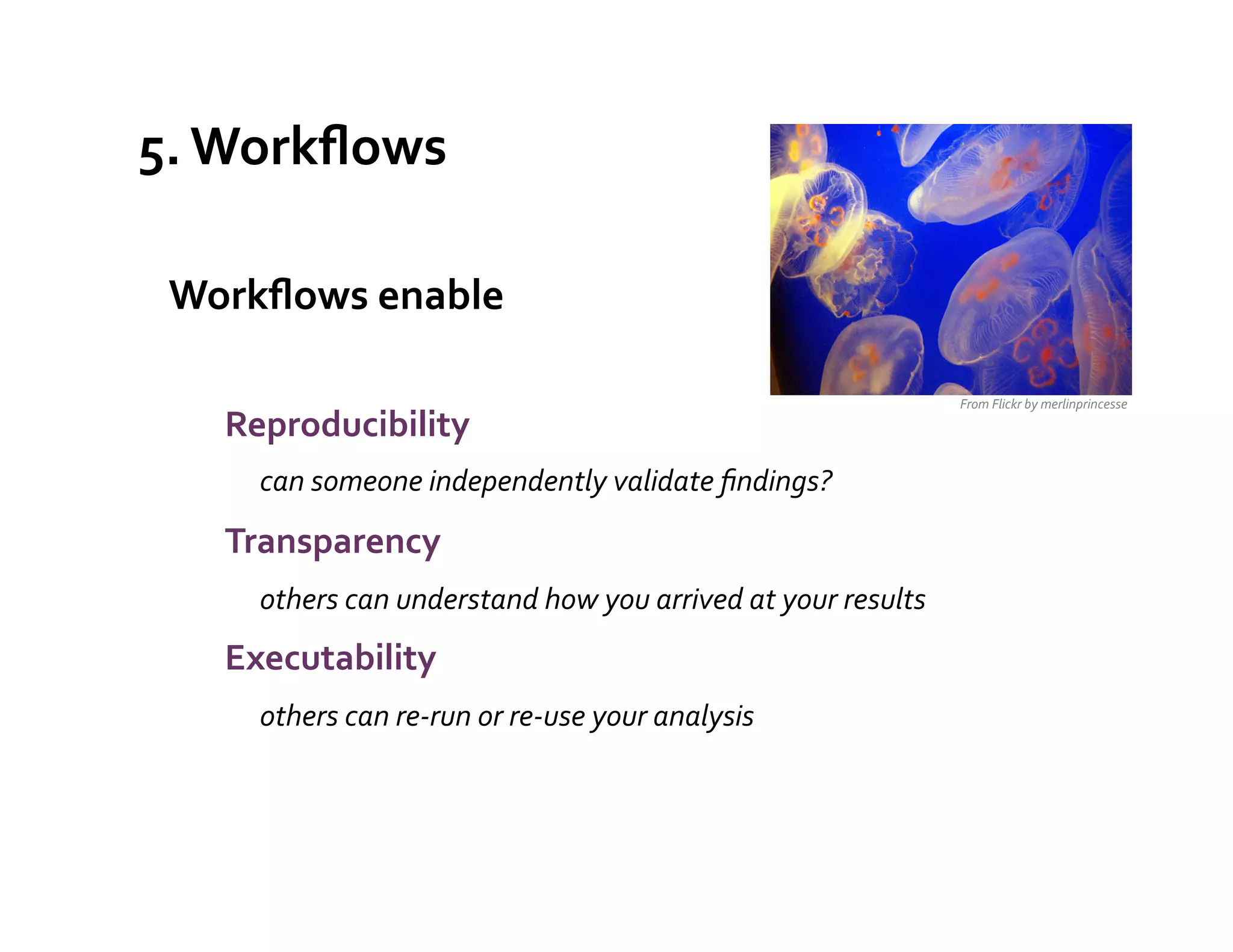 5. Workflows

Workflows enable

From Flickr by merlinprincesse

Reproducibility

can someone independently validate findings?

Transparency

others can understand how you arrived at your results

Executability

others can re-run or re-use your analysis